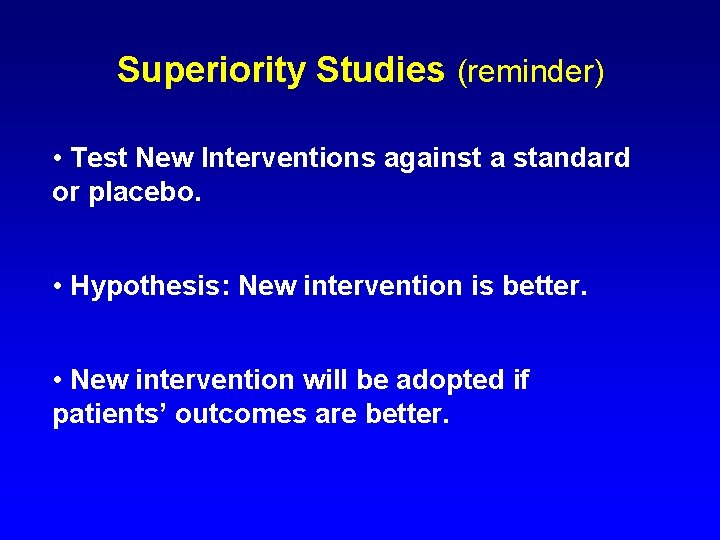 Superiority Studies (reminder)

• Test New Interventions against a standard or placebo.

• Hypothesis: New intervention is better.

• New intervention will be adopted if patients’ outcomes are better.